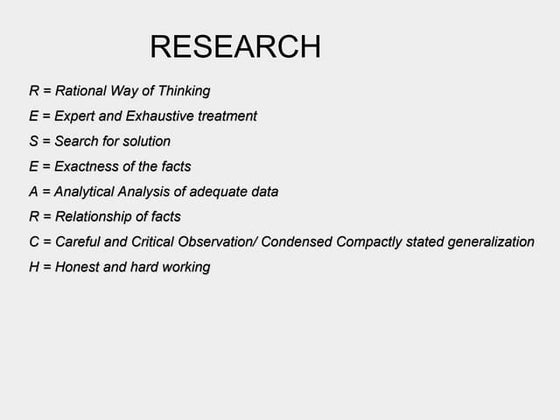 RESEARCH

R = Rational Way of Thinking

E = Expert and Exhaustive treatment

S = Search for solution

E = Exactness of the facts

A = Analytical Analysis of adequate data

R = Relationship of facts

C = Careful and Critical Observation/ Condensed Compactly stated generalization

H = Honest and hard working